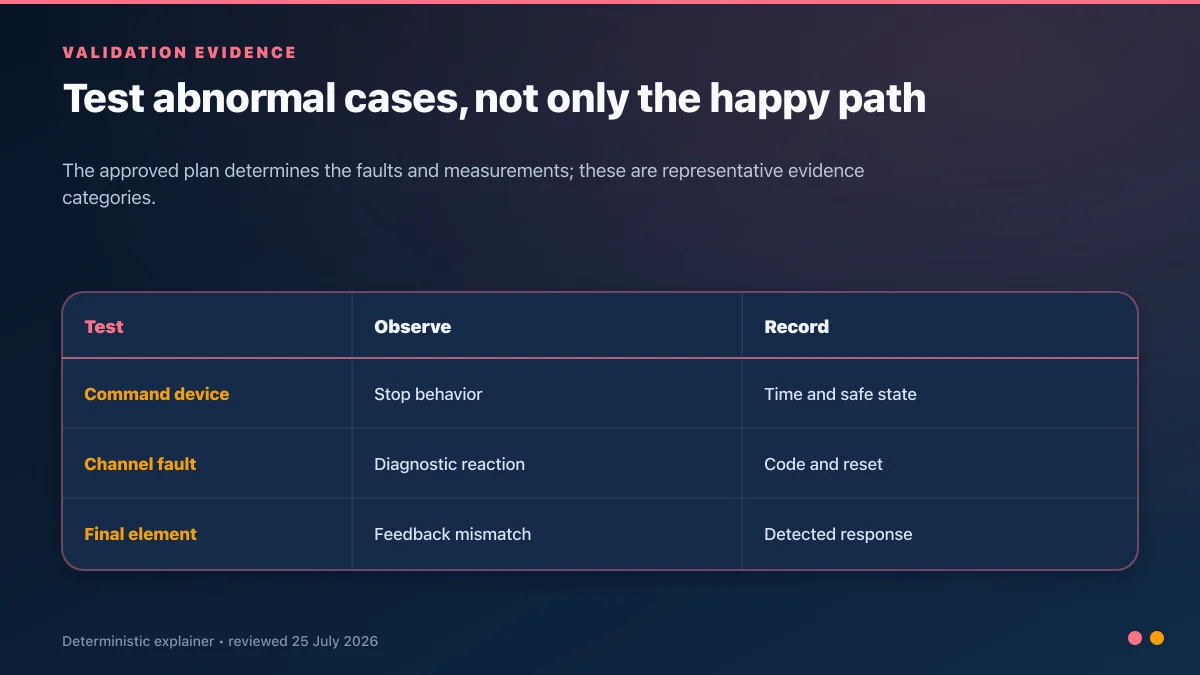 VALIDATION EVIDENCE

Test abnormal cases, not only the happy path

The approved plan determines the faults and measurements; these are representative evidence categories.

| Test | Observe | Record |
|---|---|---|
| Command device | Stop behavior | Time and safe state |
| Channel fault | Diagnostic reaction | Code and reset |
| Final element | Feedback mismatch | Detected response |

Deterministic explainer • reviewed 25 July 2026